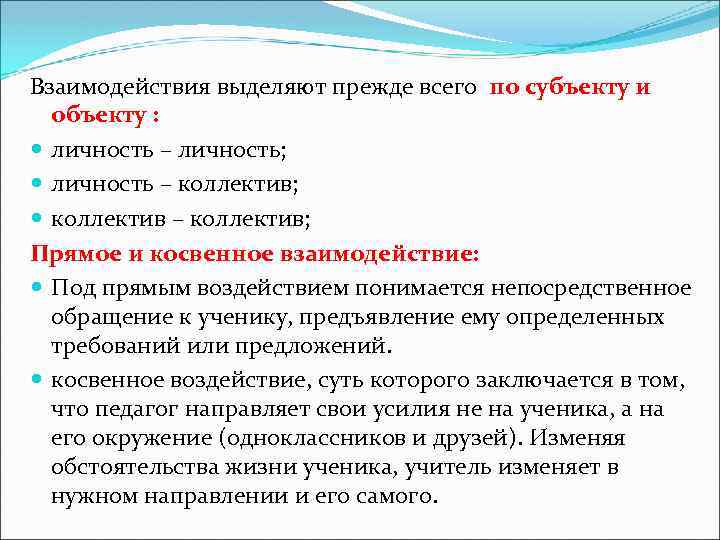 Взаимодействия выделяют прежде всего по субъекту и объекту :

- личность – личность;
- личность – коллектив;
- коллектив – коллектив;

Прямое и косвенное взаимодействие:

- Под прямым воздействием понимается непосредственное обращение к ученику, предъявление ему определенных требований или предложений.
- косвенное воздействие, суть которого заключается в том, что педагог направляет свои усилия не на ученика, а на его окружение (одноклассников и друзей). Изменяя обстоятельства жизни ученика, учитель изменяет в нужном направлении и его самого.